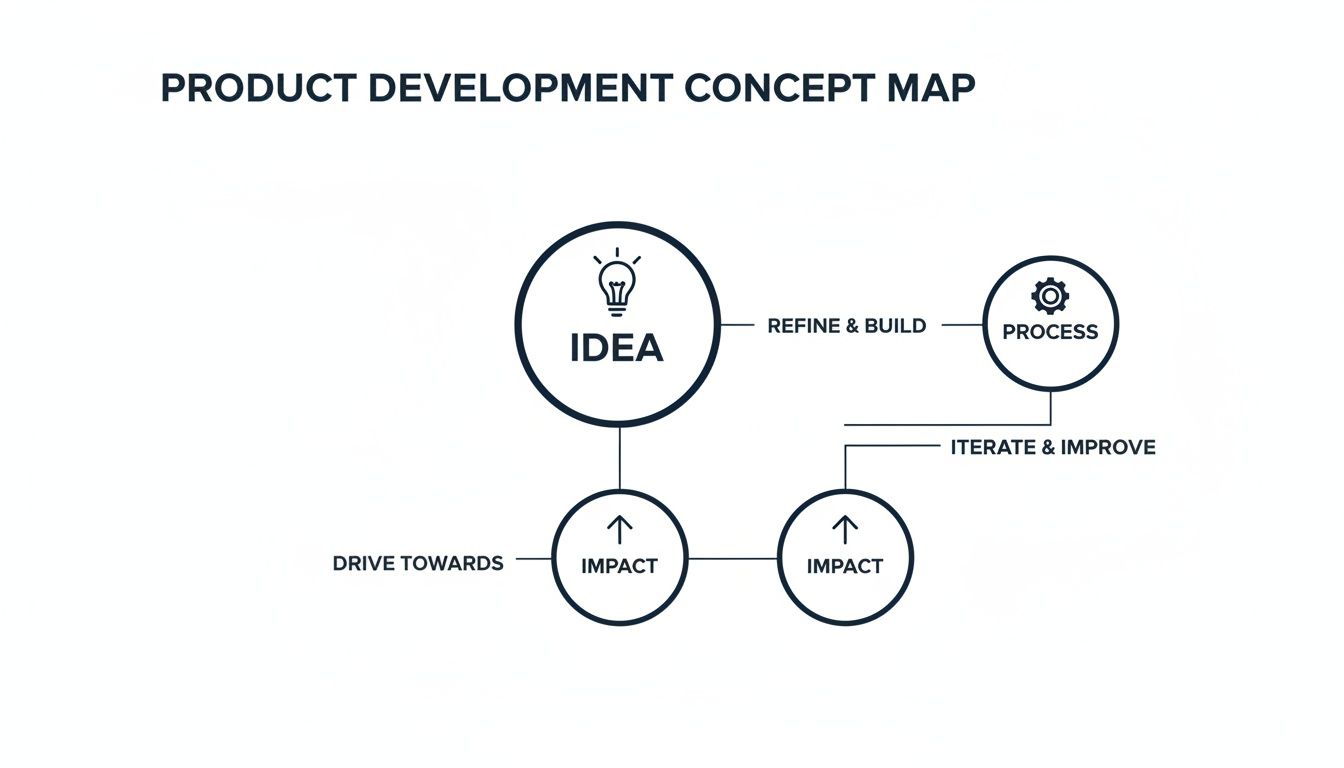 PRODUCT DEVELOPMENT CONCEPT MAP

IDEA

REFINE & BUILD

PROCESS

ITERATE & IMPROVE

DRIVE TOWARDS

IMPACT

IMPACT